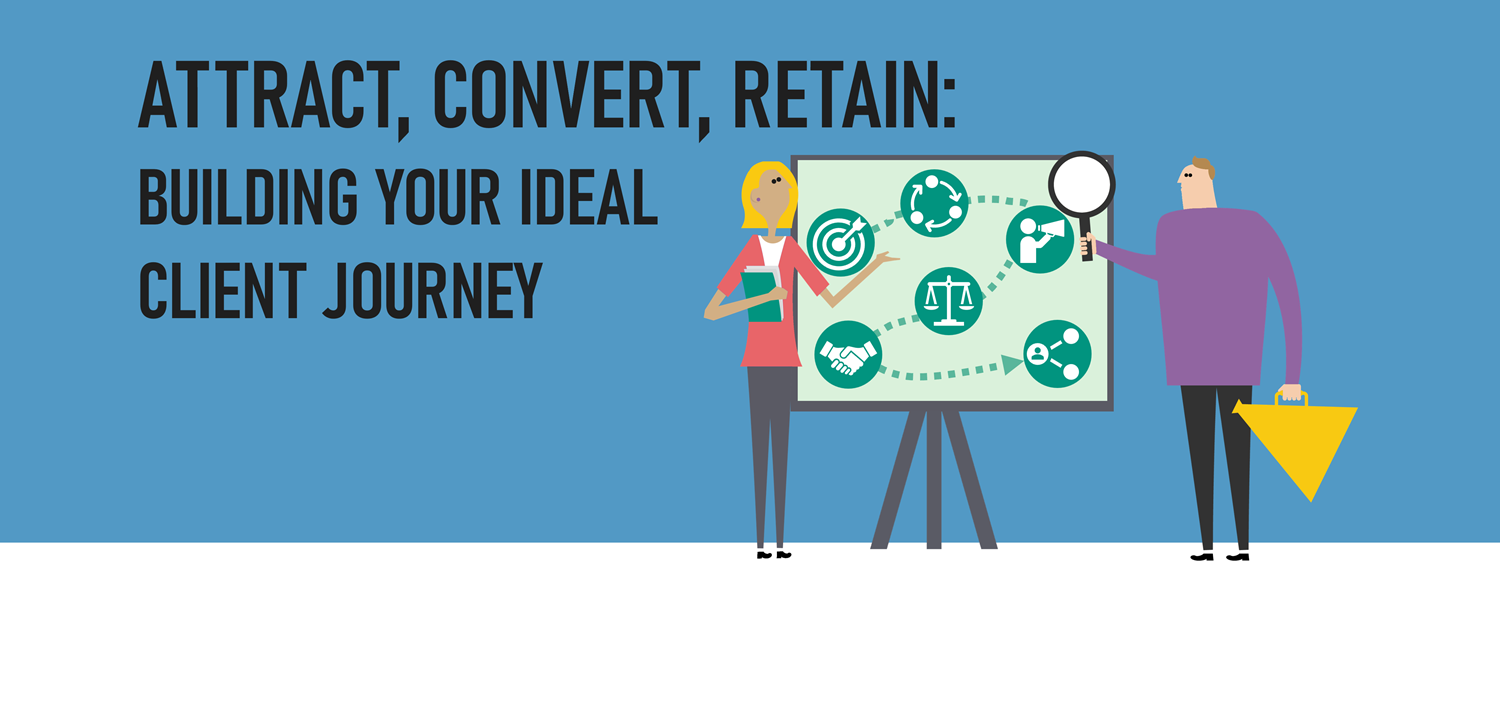 ATTRACT, CONVERT, RETAIN:
BUILDING YOUR IDEAL CLIENT JOURNEY